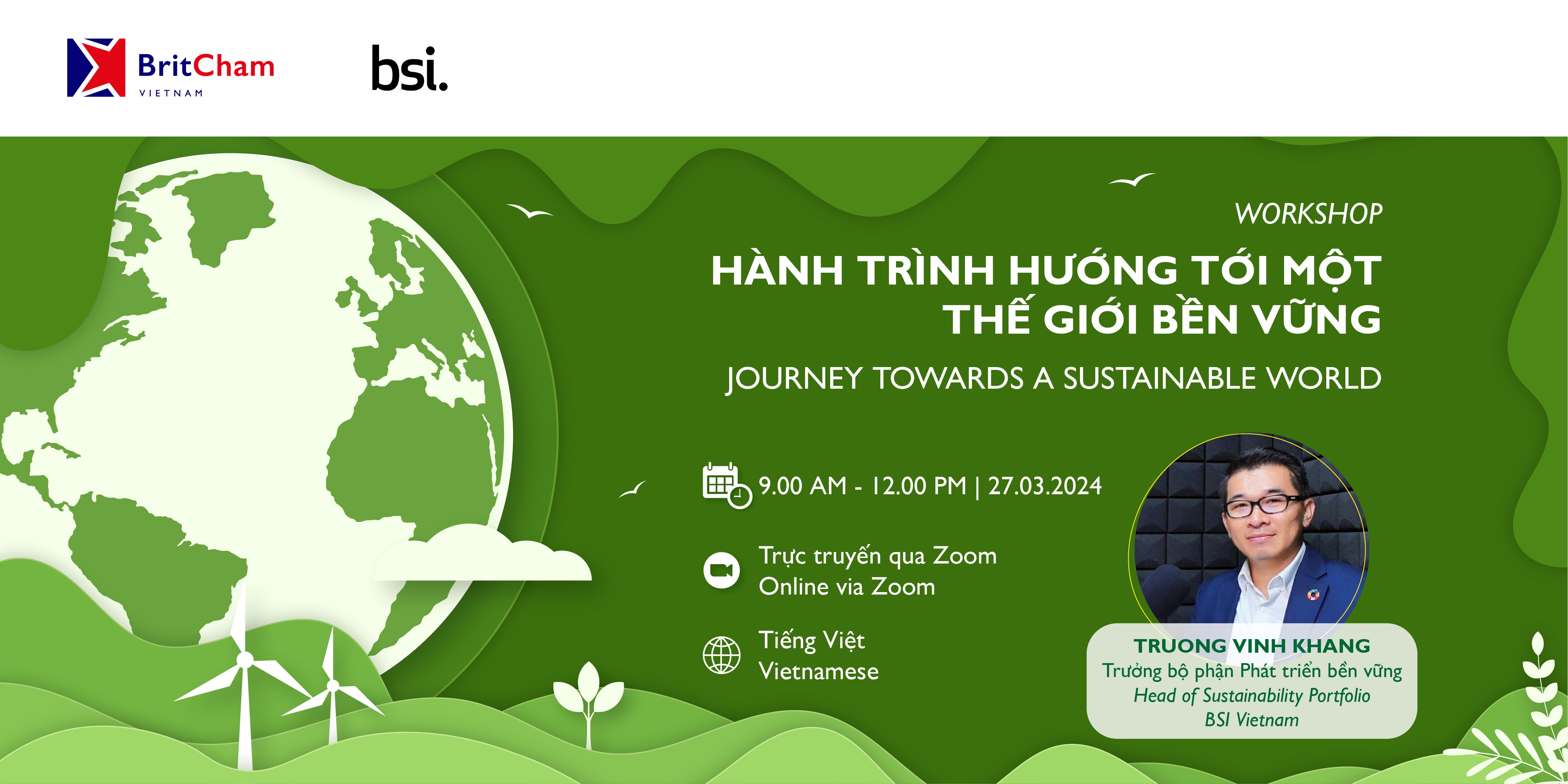 BritCham
VIETNAM

bsi.

WORKSHOP

HÀNH TRÌNH HƯỚNG TỚI MỘT THẾ GIỚI BỀN VỮNG

JOURNEY TOWARDS A SUSTAINABLE WORLD

9.00 AM - 12.00 PM | 27.03.2024

Trực truyến qua Zoom
Online via Zoom

Tiếng Việt
Vietnamese

TRUONG VINH KHANG
Trưởng bộ phận Phát triển bền vững
Head of Sustainability Portfolio
BSI Vietnam